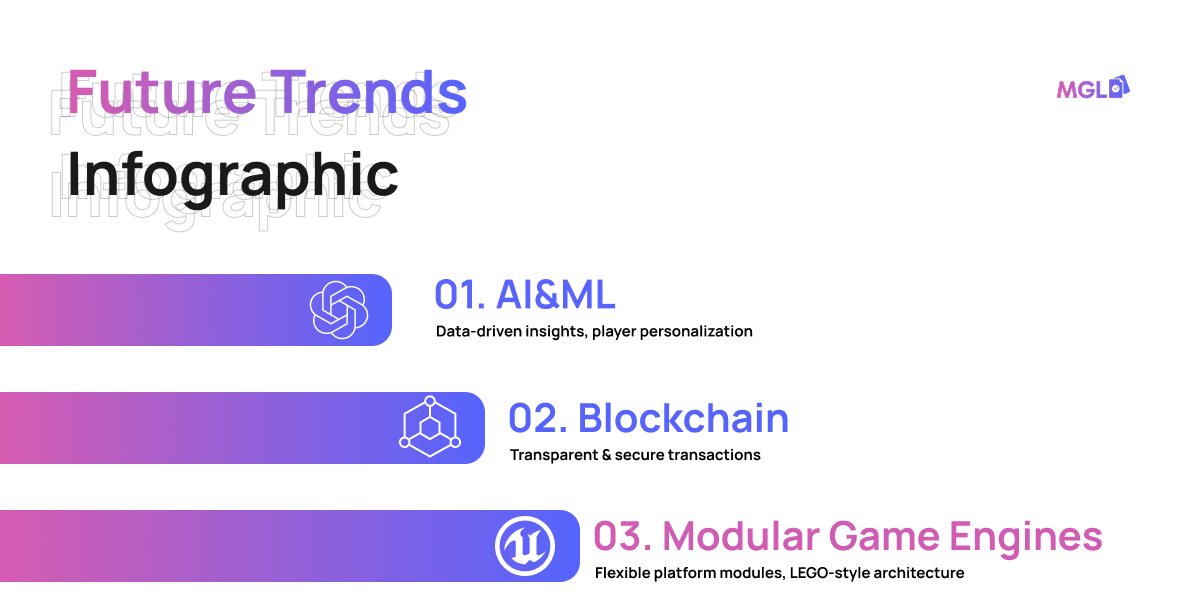 Future Trends
Infographic

MGL

01. AI&ML
Data-driven insights, player personalization

02. Blockchain
Transparent & secure transactions

03. Modular Game Engines
Flexible platform modules, LEGO-style architecture